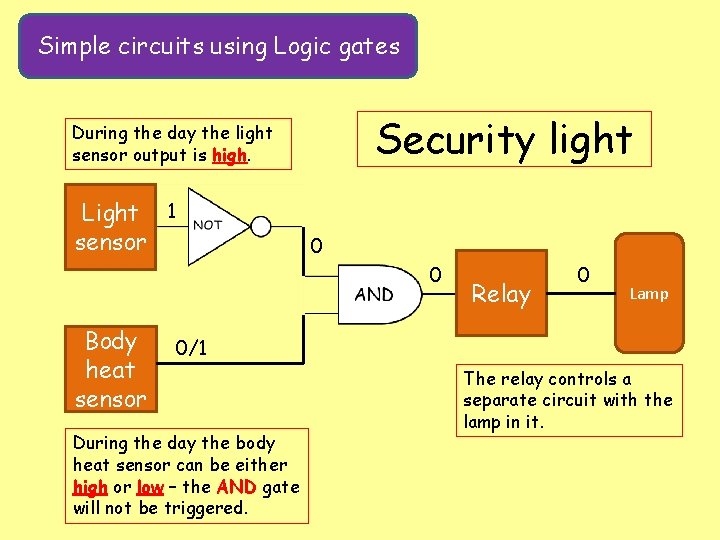 Simple circuits using Logic gates

During the day the light sensor output is high.

Security light

Light sensor

1

NOT

0

AND

0

Relay

0

Lamp

Body heat sensor

0/1

The relay controls a separate circuit with the lamp in it.

During the day the body heat sensor can be either high or low – the AND gate will not be triggered.